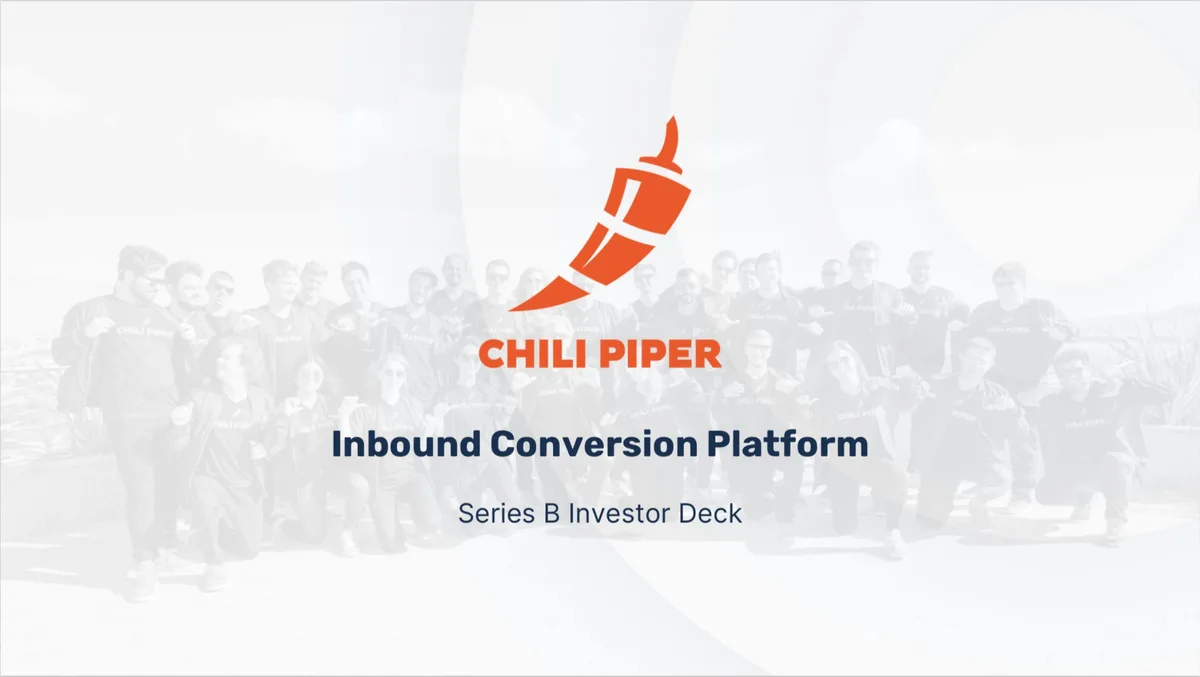 CHILI PIPER

Inbound Conversion Platform

Series B Investor Deck